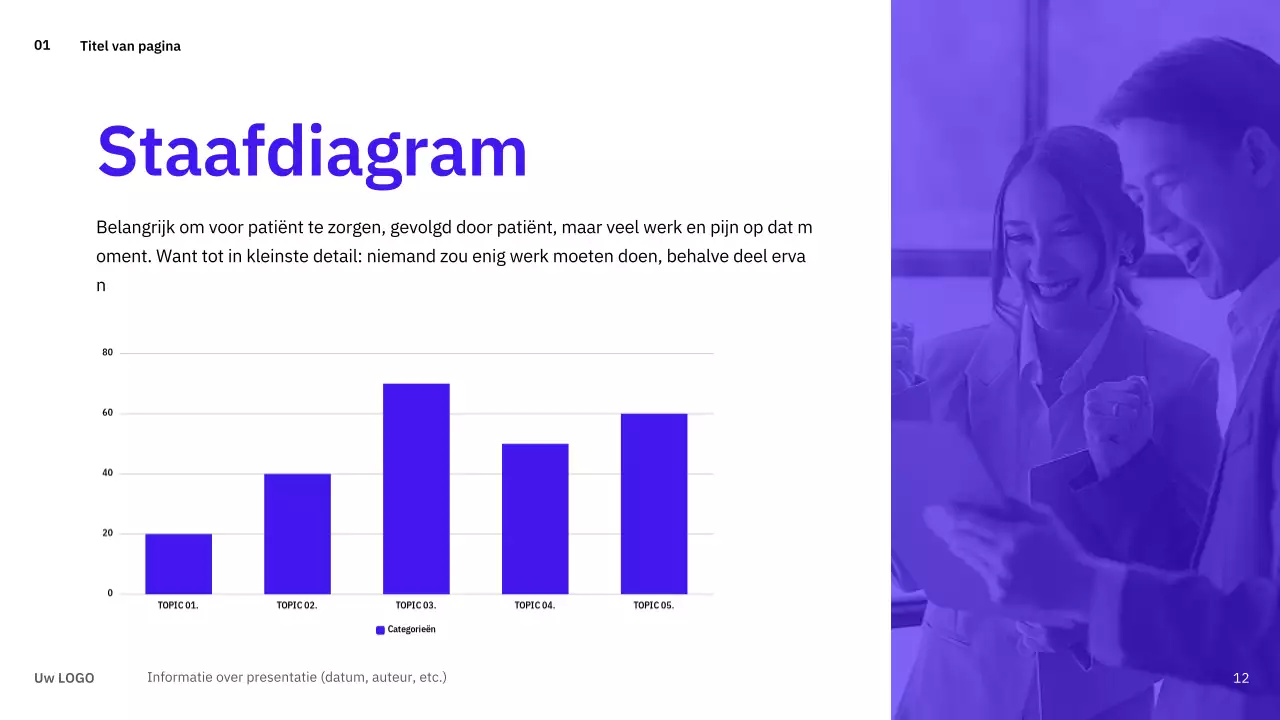 01 Titel van pagina

Staafdiagram

Belangrijk om voor patiënt te zorgen, gevolgd door patiënt, maar veel werk en pijn op dat m oment. Want tot in kleinste detail: niemand zou enig werk moeten doen, behalve deel erva n

80
60
40
20
0
TOPIC 01. TOPIC 02. TOPIC 03. TOPIC 04. TOPIC 05.
Categorieën

Uw LOGO Informatie over presentatie (datum, auteur, etc.)

12